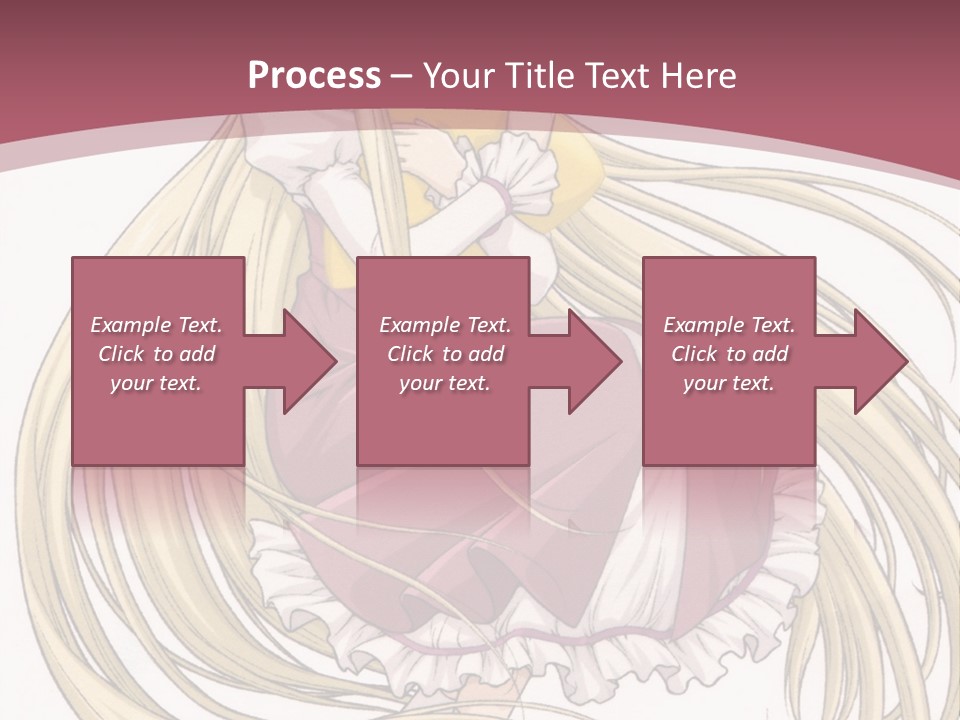 Process – Your Title Text Here

Example Text. Click to add your text.

Example Text. Click to add your text.

Example Text. Click to add your text.